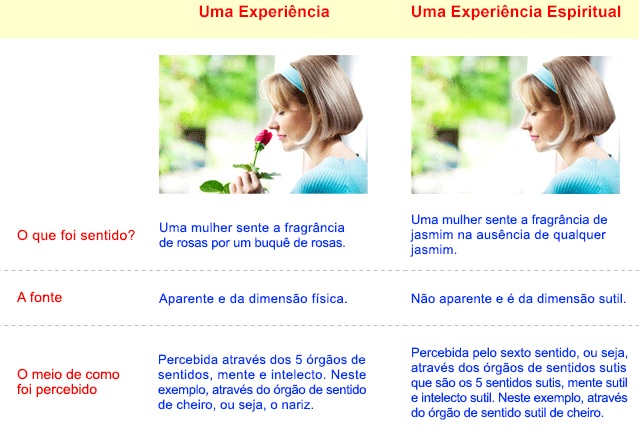 |  | Uma Experiência | Uma Experiência Espiritual |
|---|---|---|
| O que foi sentido? | Uma mulher sente a fragrância de rosas por um buquê de rosas. | Uma mulher sente a fragrância de jasmim na ausência de qualquer jasmim. |
| A fonte | Aparente e da dimensão física. | Não aparente e é da dimensão sutil. |
| O meio de como foi percebido | Percebida através dos 5 órgãos de sentidos, mente e intelecto. Neste exemplo, através do órgão de sentido de cheiro, ou seja, o nariz. | Percebida pelo sexto sentido, ou seja, através dos órgãos de sentidos sutis que são os 5 sentidos sutis, mente sutil e intelecto sutil. Neste exemplo, através do órgão de sentido sutil de cheiro. |